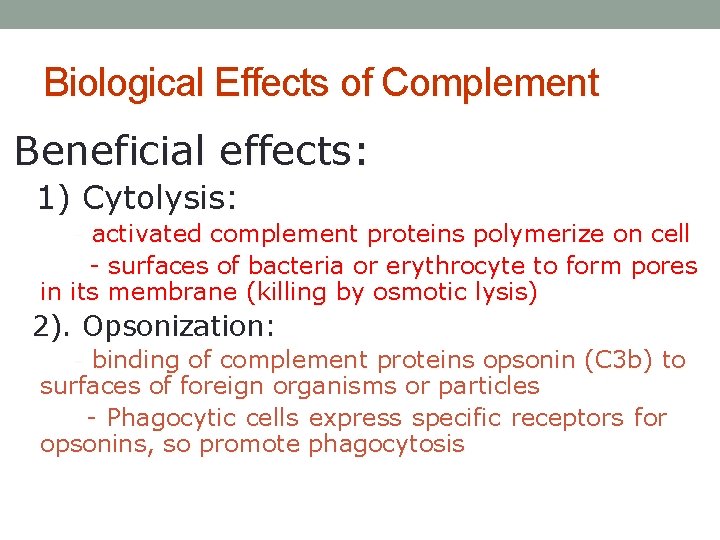 Biological Effects of Complement

Beneficial effects:

1) Cytolysis:

activated complement proteins polymerize on cell

- surfaces of bacteria or erythrocyte to form pores in its membrane (killing by osmotic lysis)

2). Opsonization:

- binding of complement proteins opsonin (C3b) to surfaces of foreign organisms or particles

- Phagocytic cells express specific receptors for opsonins, so promote phagocytosis